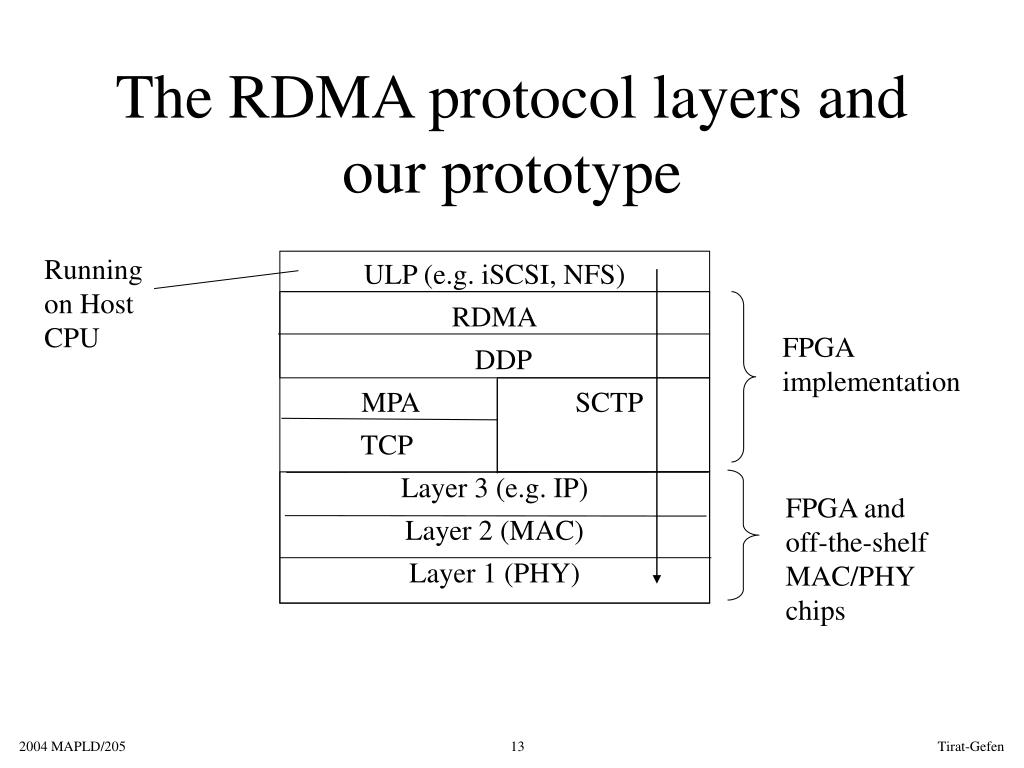 The RDMA protocol layers and our prototype

Running on Host CPU

ULP (e.g. iSCSI, NFS)

RDMA

DDP

MPA

SCTP

TCP

Layer 3 (e.g. IP)

Layer 2 (MAC)

Layer 1 (PHY)

FPGA implementation

FPGA and off-the-shelf MAC/PHY chips

2004 MAPLD/205

13

Tirat-Gefen